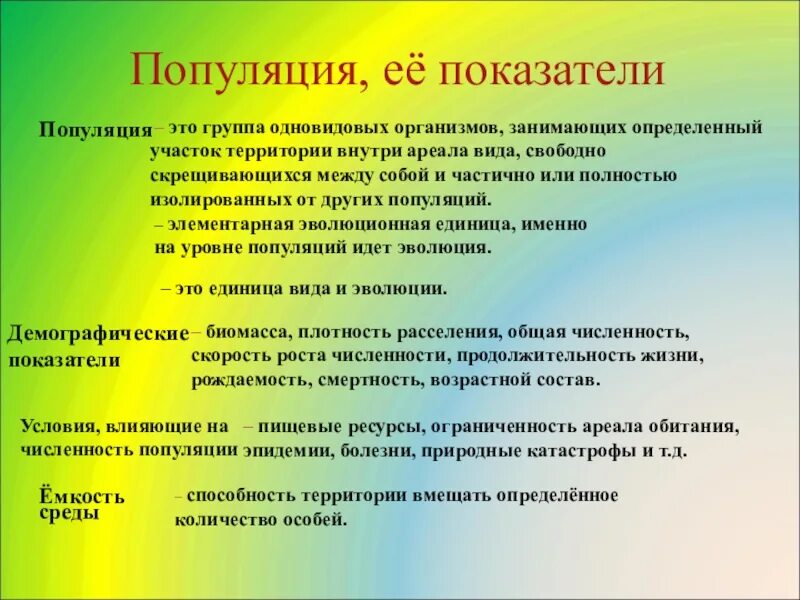 Популяция, её показатели

Популяция – это группа одновидовых организмов, занимающих определенный участок территории внутри ареала вида, свободно скрещивающихся между собой и частично или полностью изолированных от других популяций.

– элементарная эволюционная единица, именно на уровне популяций идет эволюция.

– это единица вида и эволюции.

Демографические показатели – биомасса, плотность расселения, общая численность, скорость роста численности, продолжительность жизни, рождаемость, смертность, возрастной состав.

Условия, влияющие на численность популяции – пищевые ресурсы, ограниченность ареала обитания, эпидемии, болезни, природные катастрофы и т.д.

Ёмкость среды – способность территории вмещать определённое количество особей.